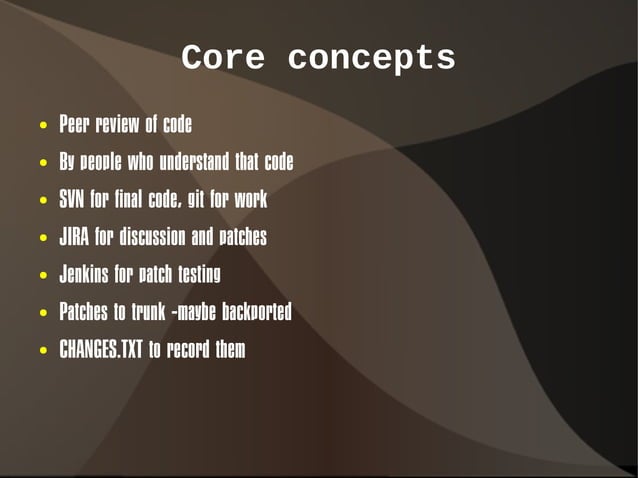 Core concepts

- Peer review of code
- By people who understand that code
- SVN for final code, git for work
- JIRA for discussion and patches
- Jenkins for patch testing
- Patches to trunk -maybe backported
- CHANGES.TXT to record them